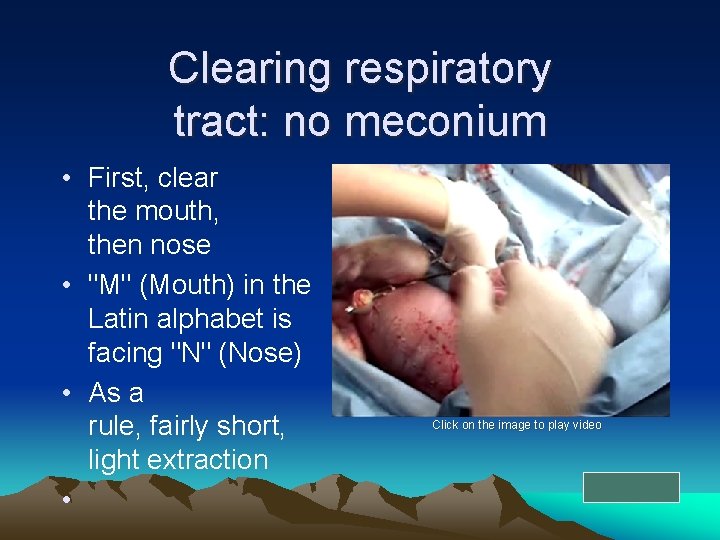 Clearing respiratory tract: no meconium

• First, clear the mouth, then nose
• "M" (Mouth) in the Latin alphabet is facing "N" (Nose)
• As a rule, fairly short, light extraction
•

Click on the image to play video